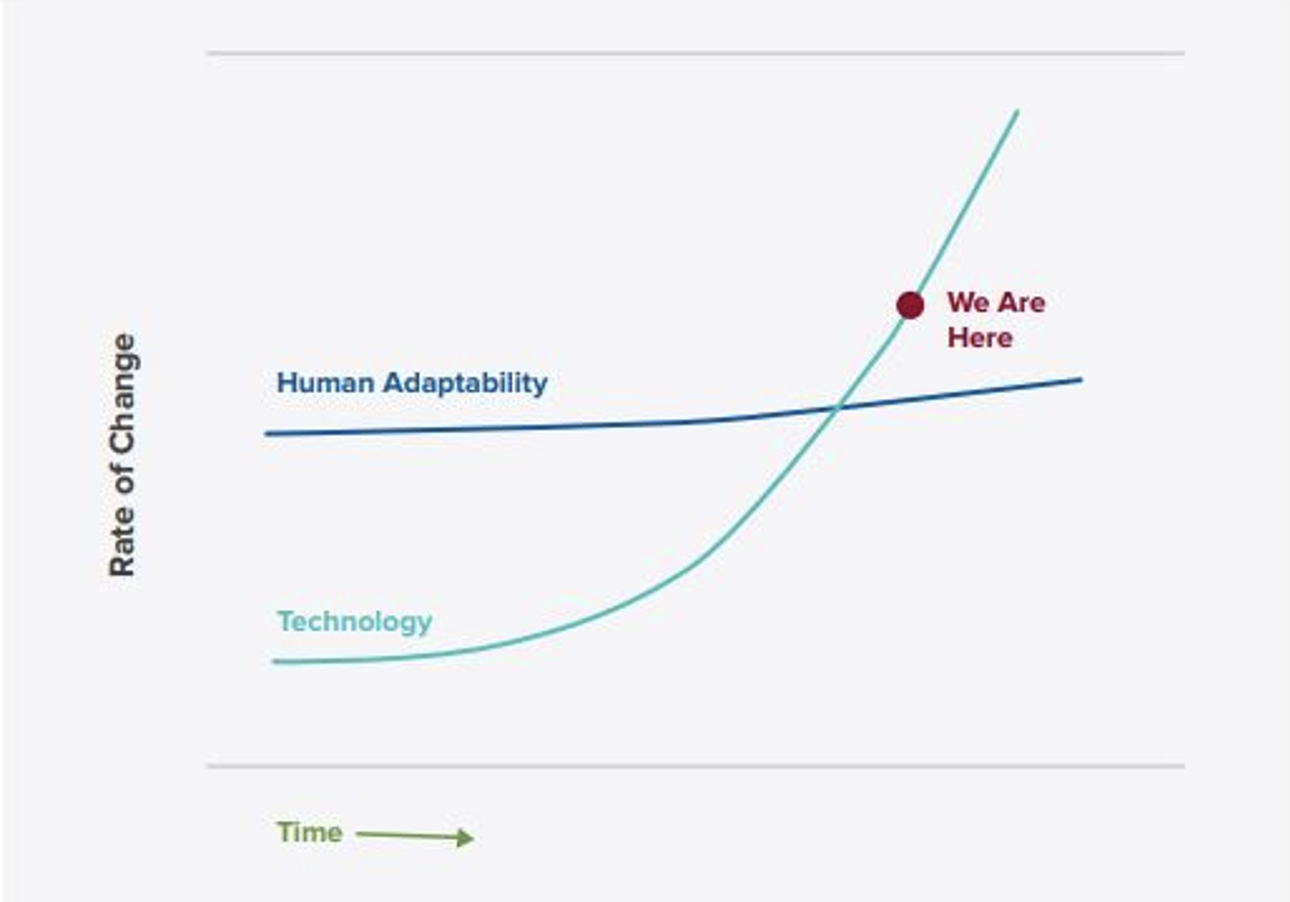 Rate of Change

We Are Here

Human Adaptability

Technology

Time